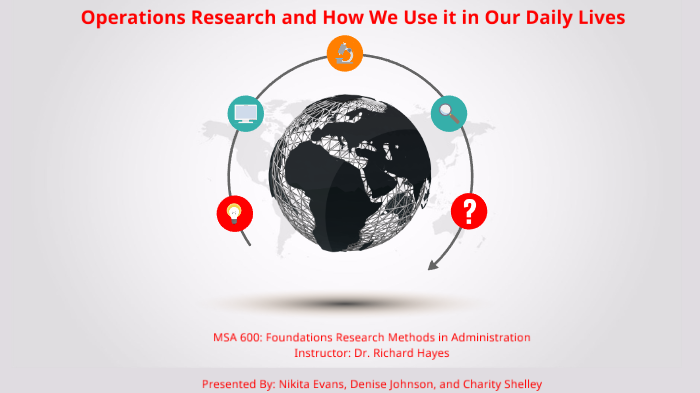 Operations Research and How We Use it in Our Daily Lives

?

MSA 600: Foundations Research Methods in Administration
Instructor: Dr. Richard Hayes

Presented By: Nikita Evans, Denise Johnson, and Charity Shelley